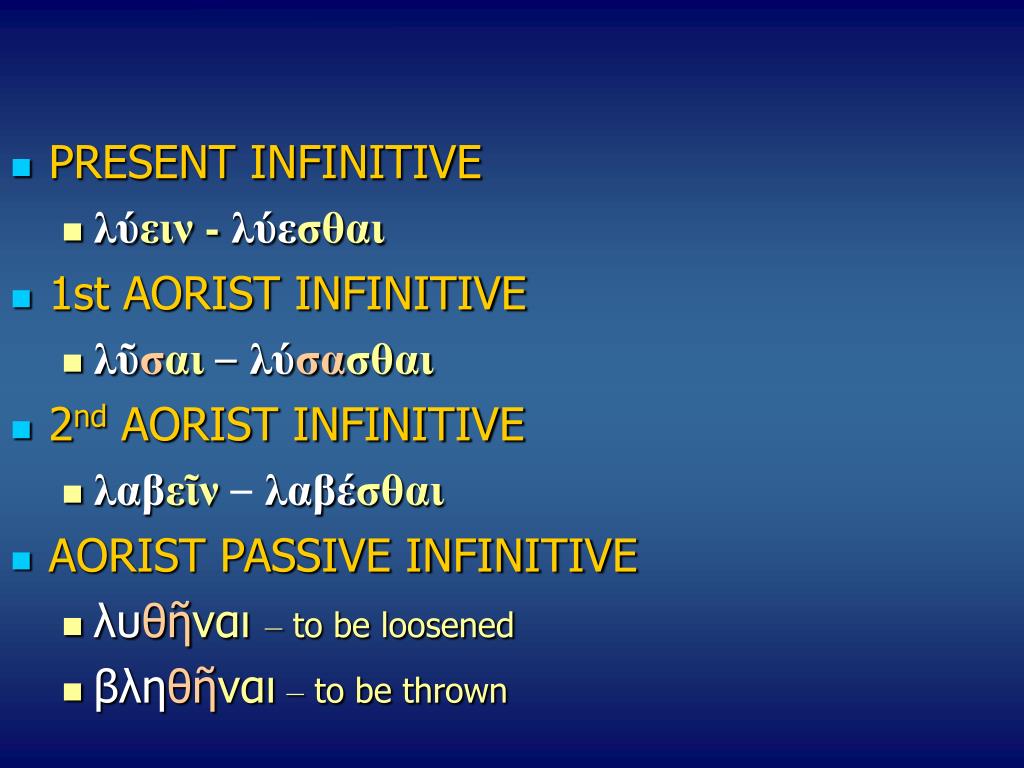 PRESENT INFINITIVE

λύειν - λύεσθαι

1st AORIST INFINITIVE

λῦσαι – λύσασθαι

2nd AORIST INFINITIVE

λαβεῖν – λαβέσθαι

AORIST PASSIVE INFINITIVE

λυθῆναι – to be loosened

βληθῆναι – to be thrown